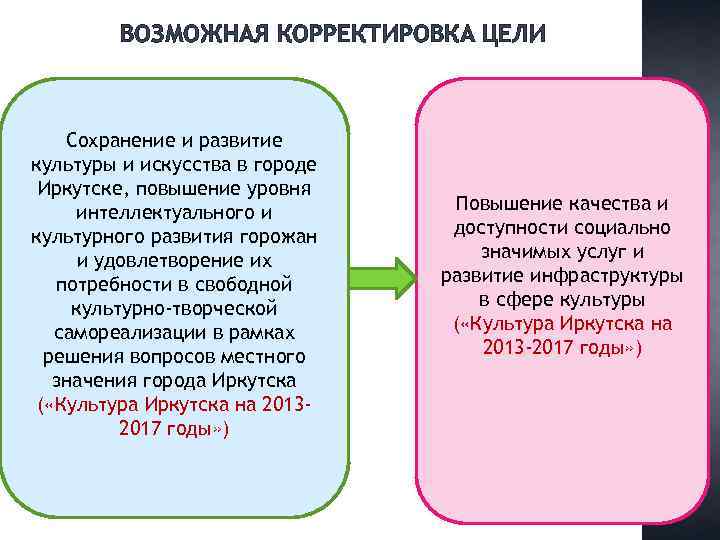 ВОЗМОЖНАЯ КОРРЕКТИРОВКА ЦЕЛИ

Сохранение и развитие культуры и искусства в городе Иркутске, повышение уровня интеллектуального и культурного развития горожан и удовлетворение их потребности в свободной культурно-творческой самореализации в рамках решения вопросов местного значения города Иркутска («Культура Иркутска на 2013-2017 годы»)

Повышение качества и доступности социально значимых услуг и развитие инфраструктуры в сфере культуры («Культура Иркутска на 2013-2017 годы»)